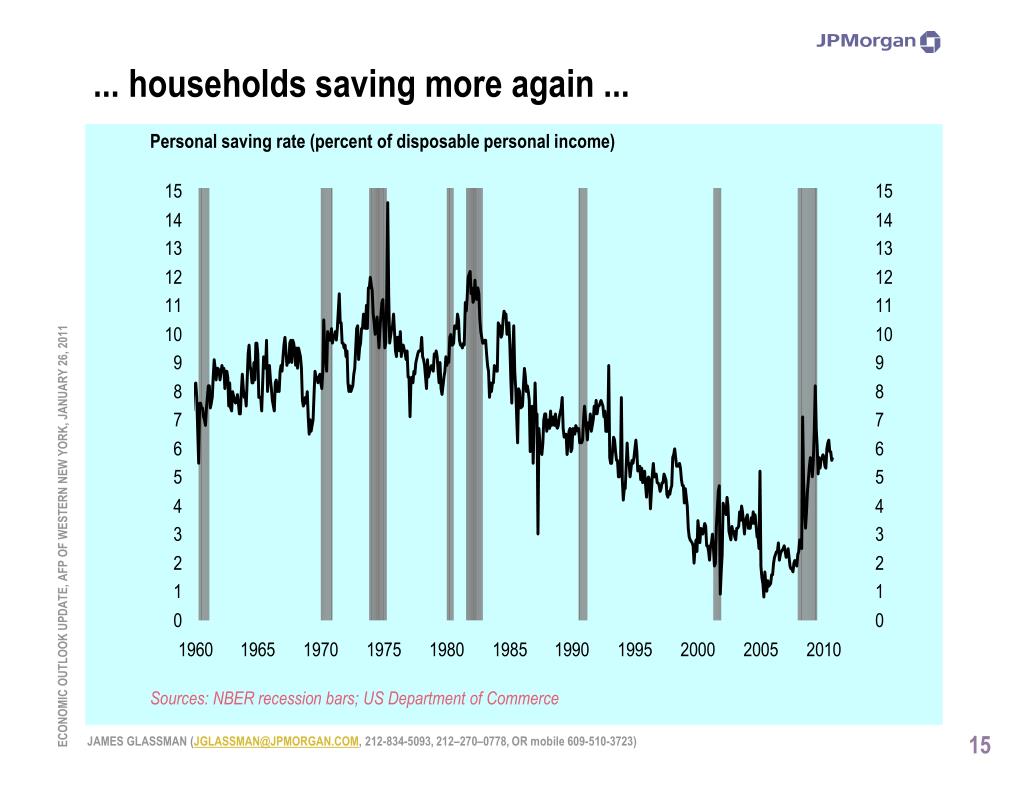 JPMorgan

... households saving more again ...

Personal saving rate (percent of disposable personal income)

15
14
13
12
11
10
9
8
7
6
5
4
3
2
1
0

15
14
13
12
11
10
9
8
7
6
5
4
3
2
1
0

1960 1965 1970 1975 1980 1985 1990 1995 2000 2005 2010

Sources: NBER recession bars; US Department of Commerce

ECONOMIC OUTLOOK UPDATE, AFP OF WESTERN NEW YORK, JANUARY 26, 2011

JAMES GLASSMAN (JGLASSMAN@JPMORGAN.COM, 212-834-5093, 212–270–0778, OR mobile 609-510-3723)

15